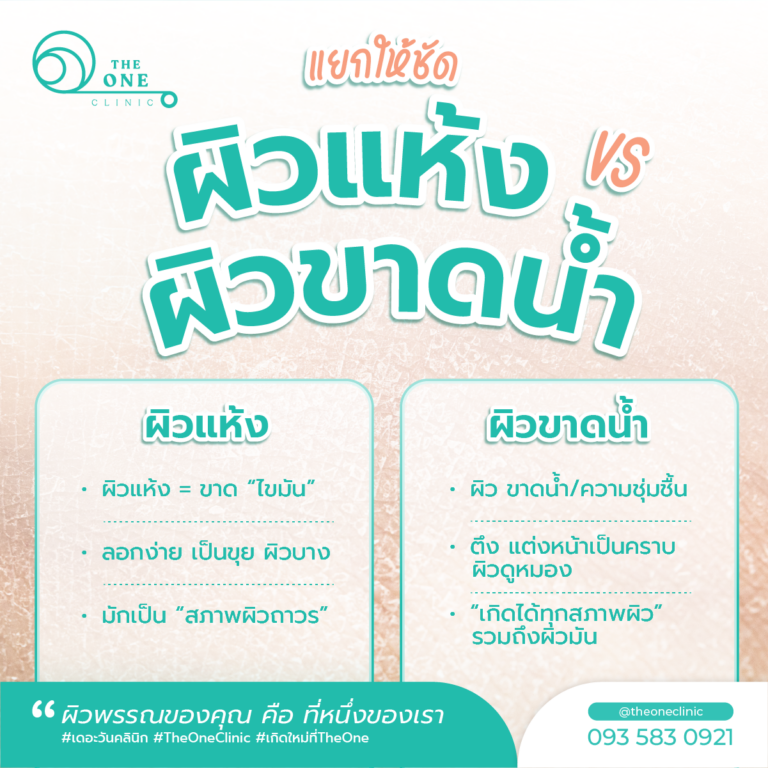 THE ONE CLINIC

แยกให้ชัด

ผิวแห้ง VS ผิวขาดน้ำ

ผิวแห้ง

• ผิวแห้ง = ขาด “ไขมัน”

• ลอกง่าย เป็นขุย ผิวบาง

• มักเป็น “สภาพผิวถาวร”

ผิวขาดน้ำ

• ผิว ขาดน้ำ/ความชุ่มชื้น

• ตึง แต่งหน้าเป็นคราบ ผิวดูหมอง

• “เกิดได้ทุกสภาพผิว” รวมถึงผิวมัน

“ ผิวพรรณของคุณ คือ ที่หนึ่งของเรา

#เดอะวันคลินิก #TheOneClinic #เกิดใหม่ที่TheOne

@theoneclinic

093 583 0921